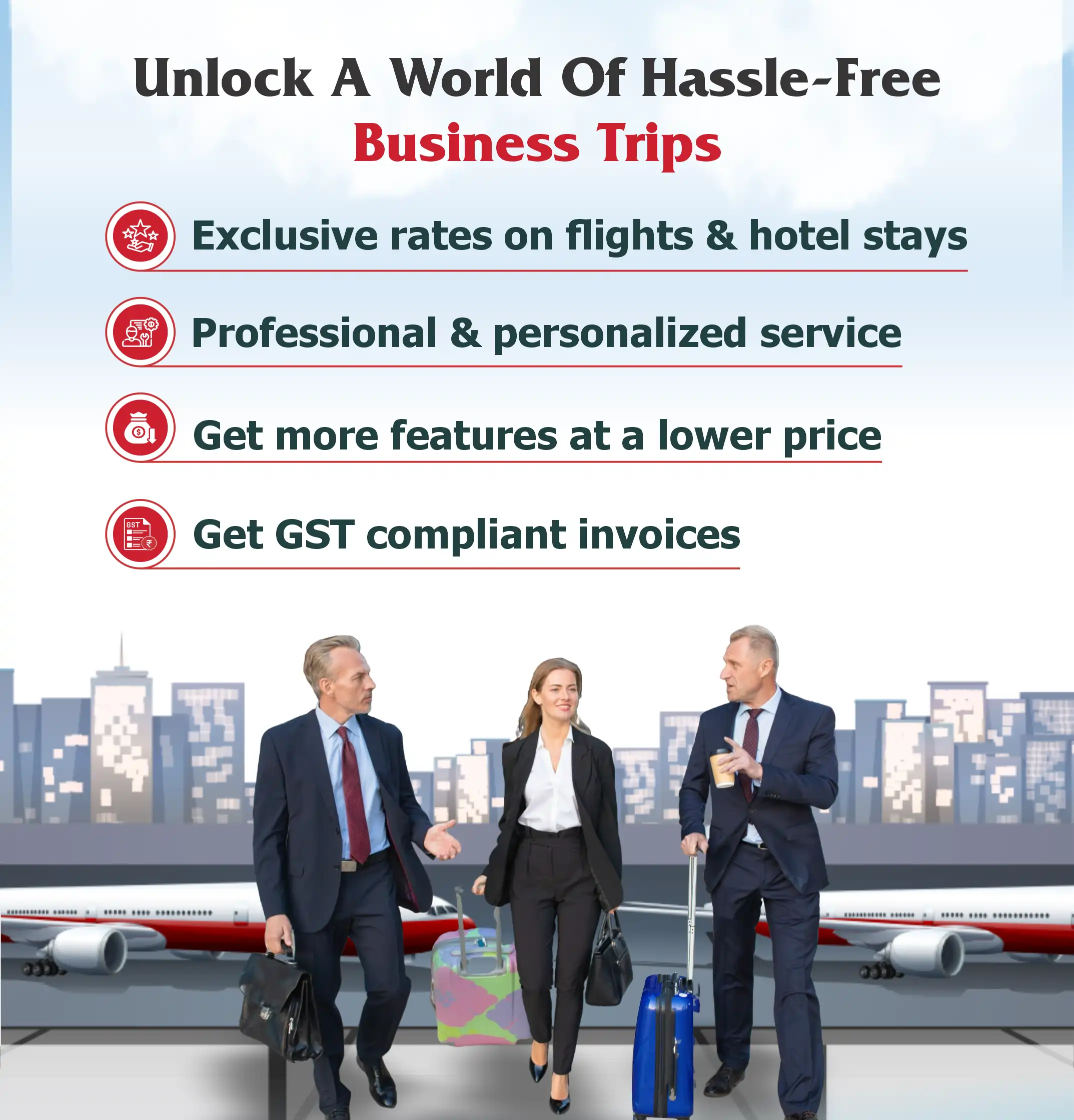 Unlock A World Of Hassle-Free Business Trips

Exclusive rates on flights & hotel stays

Professional & personalized service

Get more features at a lower price

GST

Get GST compliant invoices